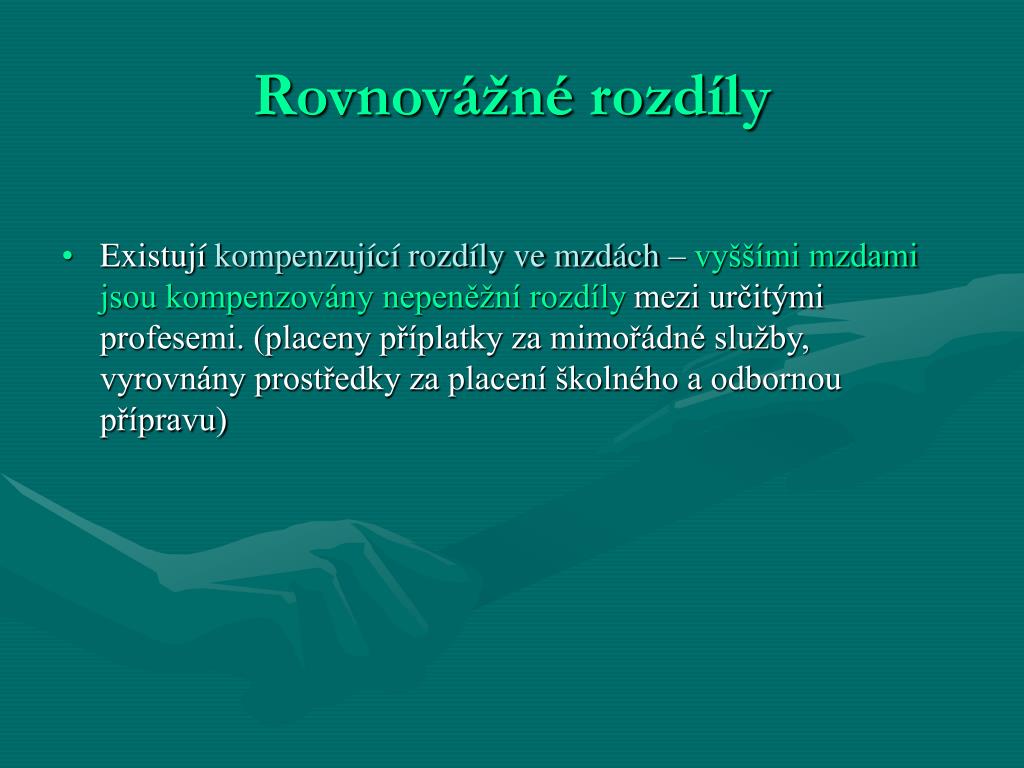 Rovnovážné rozdíly

• Existují kompenzující rozdíly ve mzdách – vyššími mzdami jsou kompenzovány nepeněžní rozdíly mezi určitými profesemi. (placeny příplatky za mimořádné služby, vyrovnány prostředky za placení školného a odbornou přípravu)